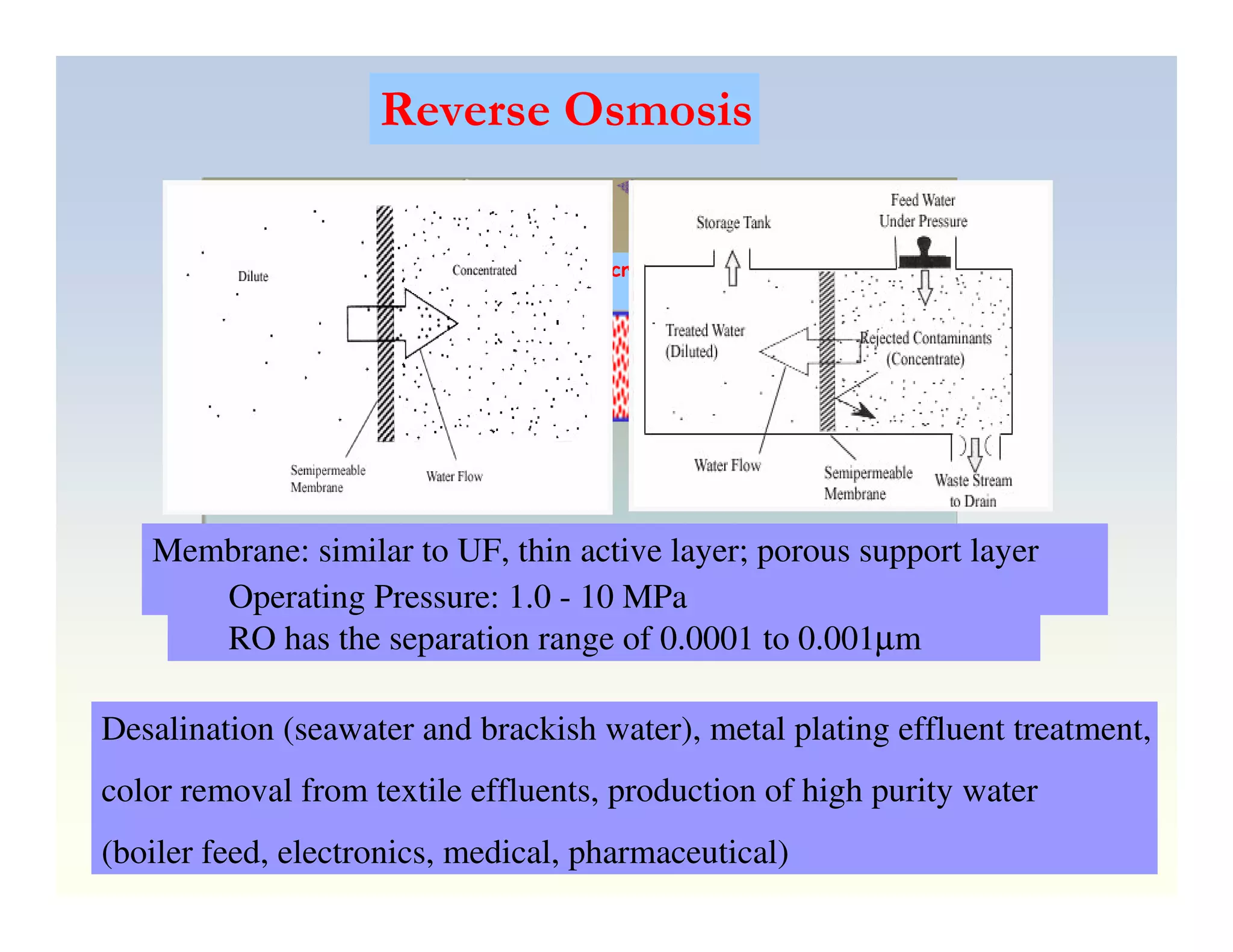 Reverse Osmosis

Dilute

Concentrated

Semipermeable Membrane

Water Flow

cr

Storage Tank

Feed Water Under Pressure

Treated Water (Diluted)

Rejected Contaminants (Concentrate)

Water Flow

Semipermeable Membrane

Waste Stream to Drain

Membrane: similar to UF, thin active layer; porous support layer
Operating Pressure: 1.0 - 10 MPa
RO has the separation range of 0.0001 to 0.001µm

Desalination (seawater and brackish water), metal plating effluent treatment, color removal from textile effluents, production of high purity water (boiler feed, electronics, medical, pharmaceutical)